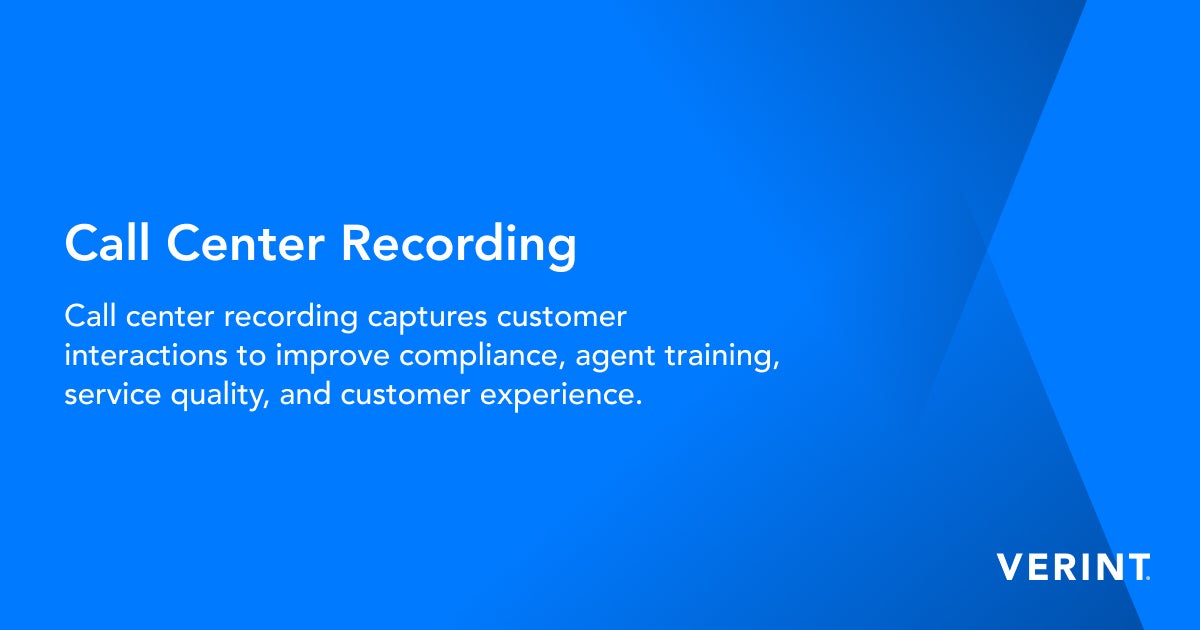 Call Center Recording

Call center recording captures customer interactions to improve compliance, agent training, service quality, and customer experience.

VERINT.